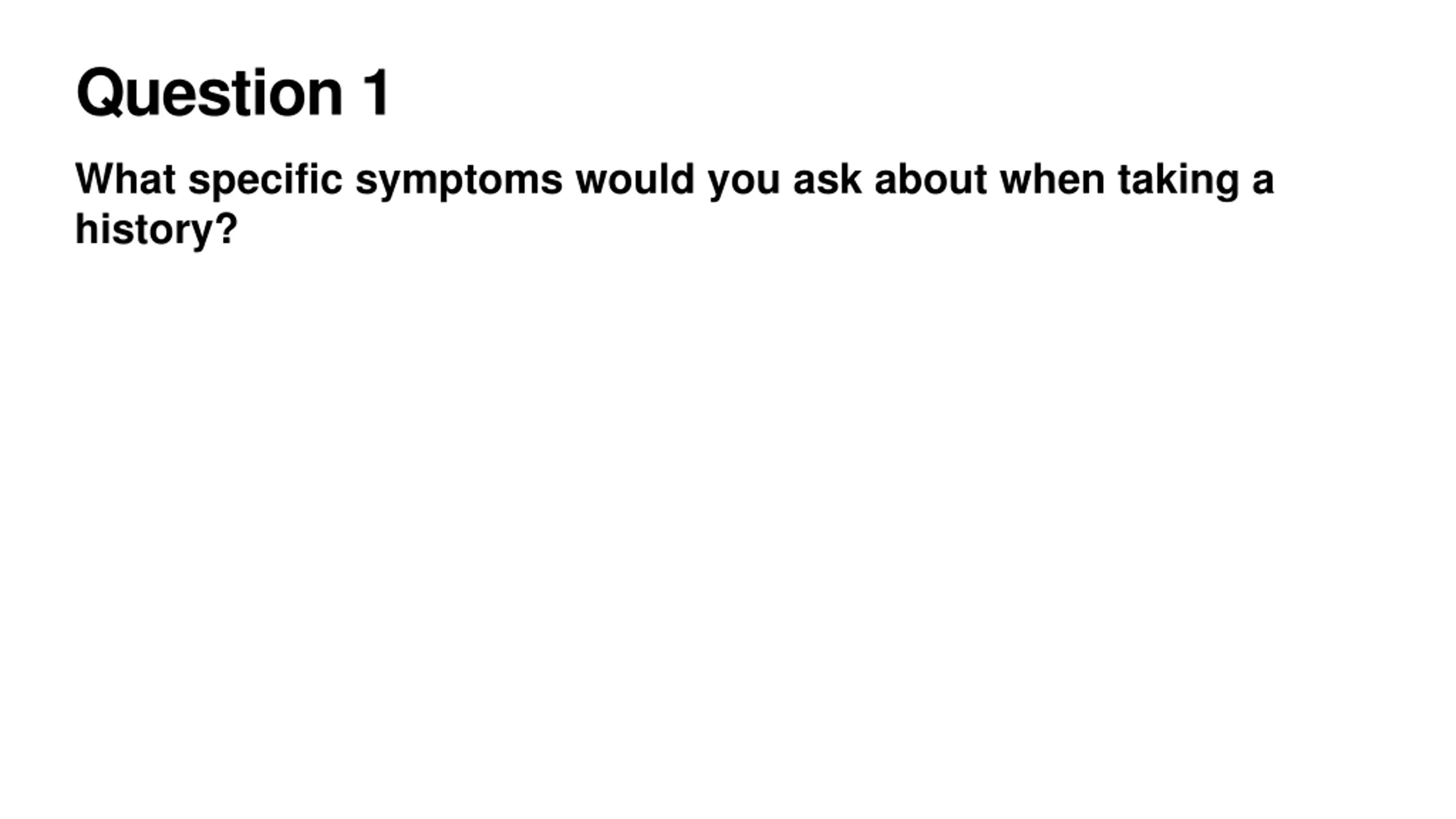 Question 1

What specific symptoms would you ask about when taking a history?